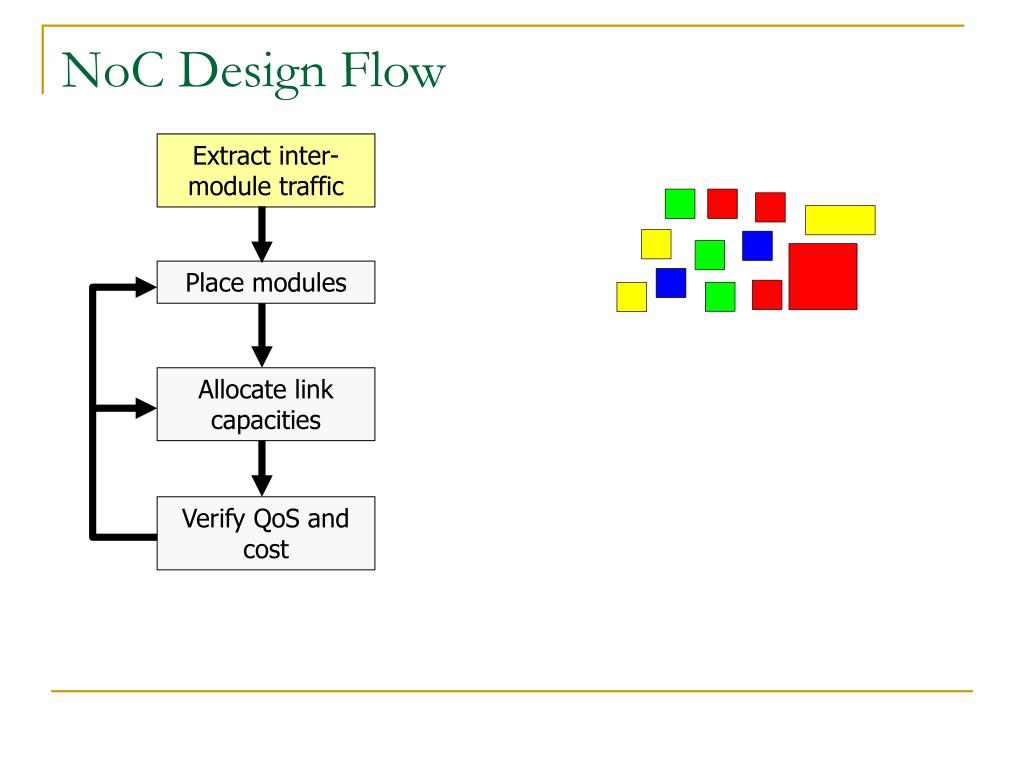 NoC Design Flow

Extract inter-module traffic

Place modules

Allocate link capacities

Verify QoS and cost